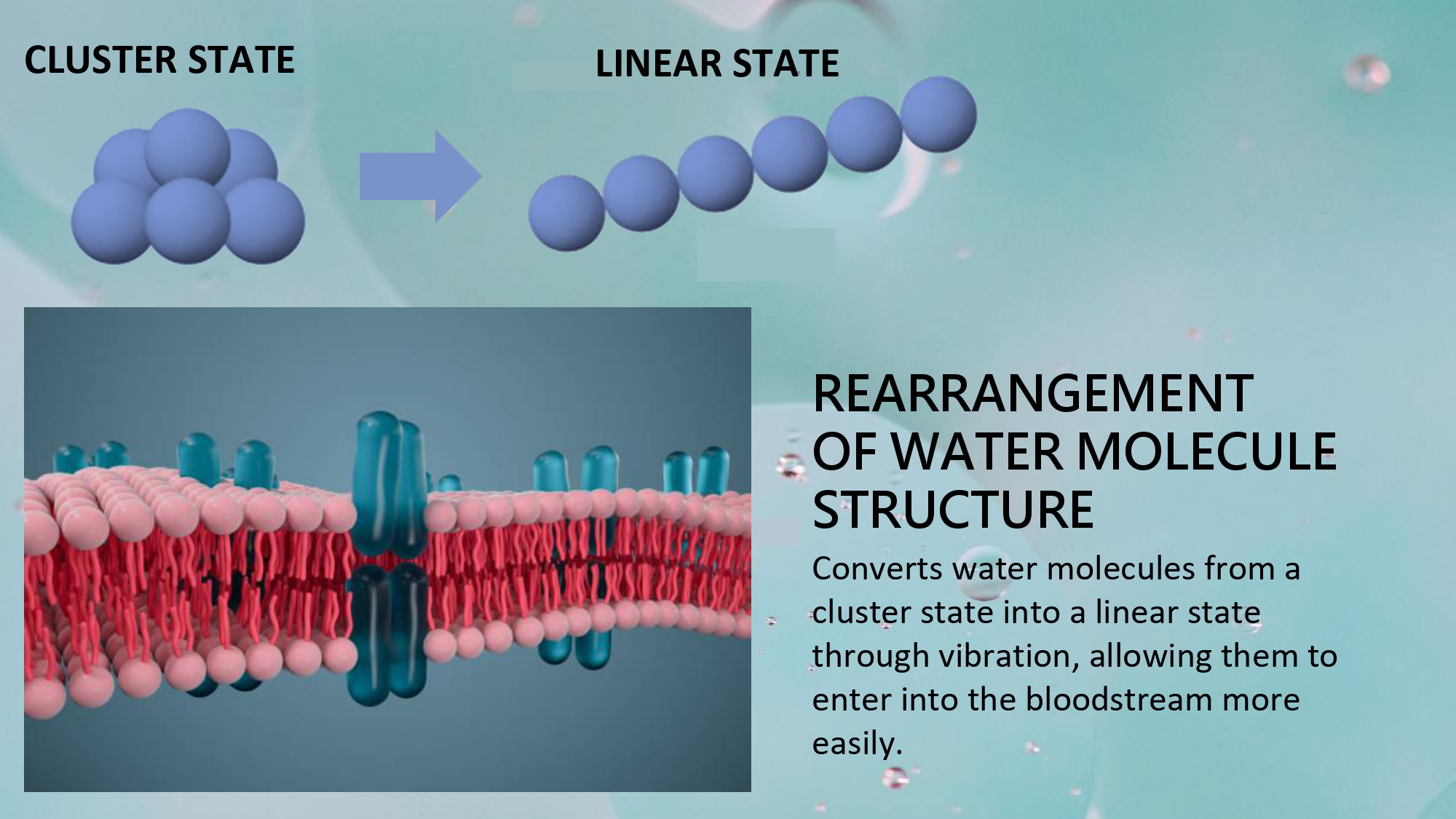 CLUSTER STATE

LINEAR STATE

REARRANGEMENT OF WATER MOLECULE STRUCTURE

Converts water molecules from a cluster state into a linear state through vibration, allowing them to enter into the bloodstream more easily.